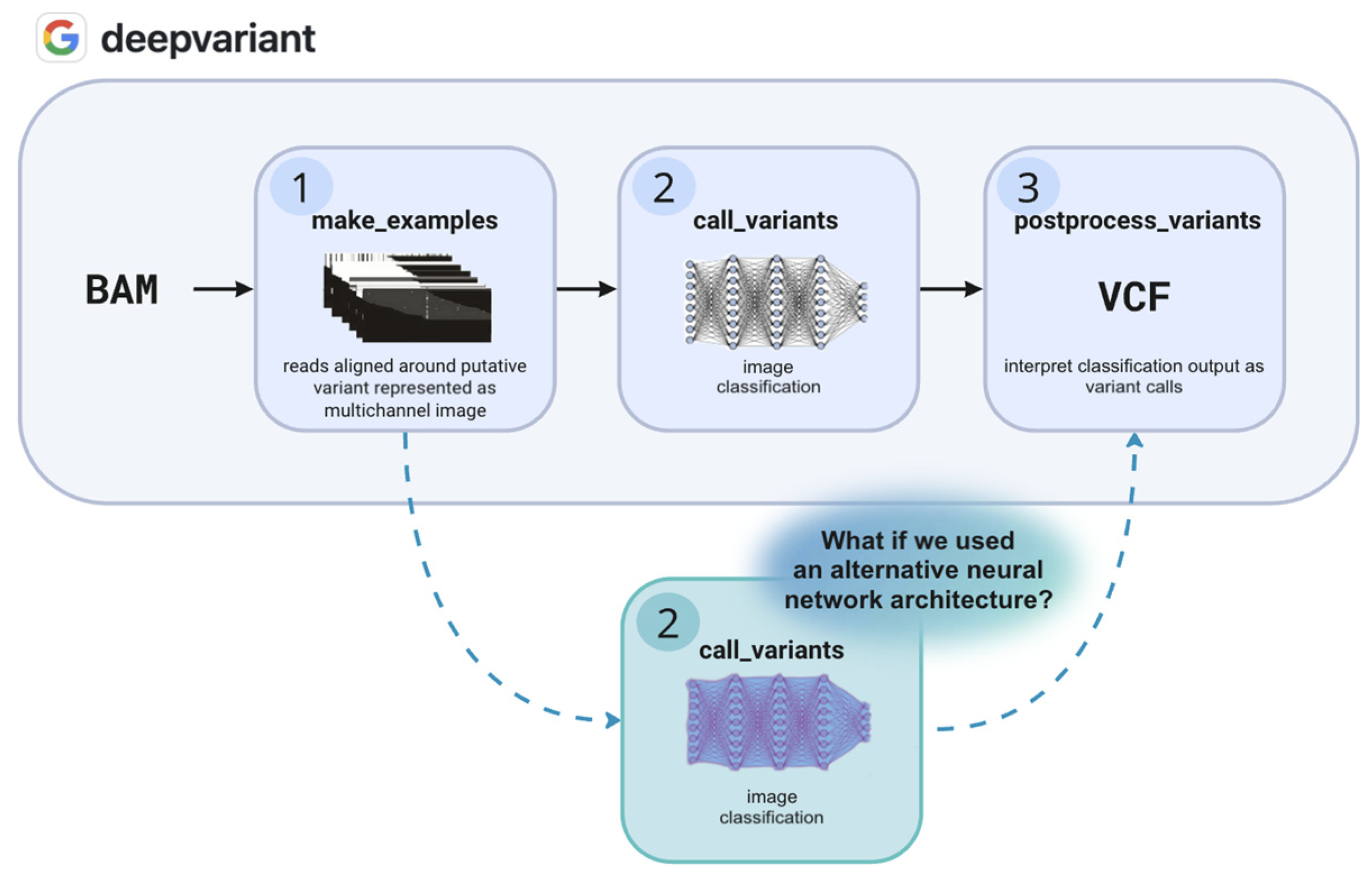 G deepvariant

BAM

1
make_examples

reads aligned around putative variant represented as multichannel image

2
call_variants

image classification

3
postprocess_variants

VCF

interpret classification output as variant calls

What if we used an alternative neural network architecture?

2
call_variants

image classification